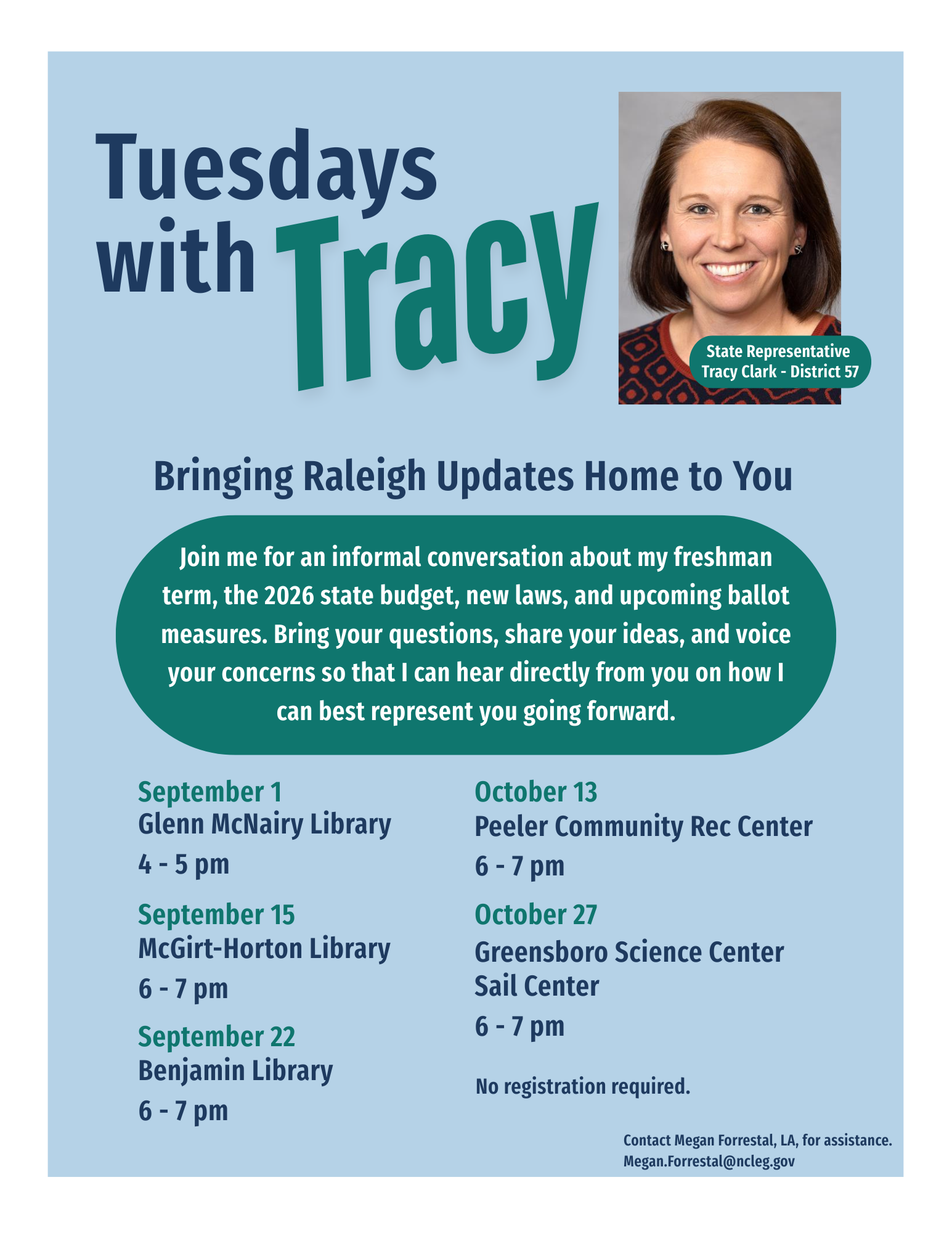 Tuesdays with Tracy

State Representative
Tracy Clark - District 57

Bringing Raleigh Updates Home to You

Join me for an informal conversation about my freshman term, the 2026 state budget, new laws, and upcoming ballot measures. Bring your questions, share your ideas, and voice your concerns so that I can hear directly from you on how I can best represent you going forward.

September 1
Glenn McNairy Library
4 - 5 pm

September 15
McGirt-Horton Library
6 - 7 pm

September 22
Benjamin Library
6 - 7 pm

October 13
Peeler Community Rec Center
6 - 7 pm

October 27
Greensboro Science Center
Sail Center
6 - 7 pm

No registration required.

Contact Megan Forrestal, LA, for assistance.
Megan.Forrestal@ncleg.gov